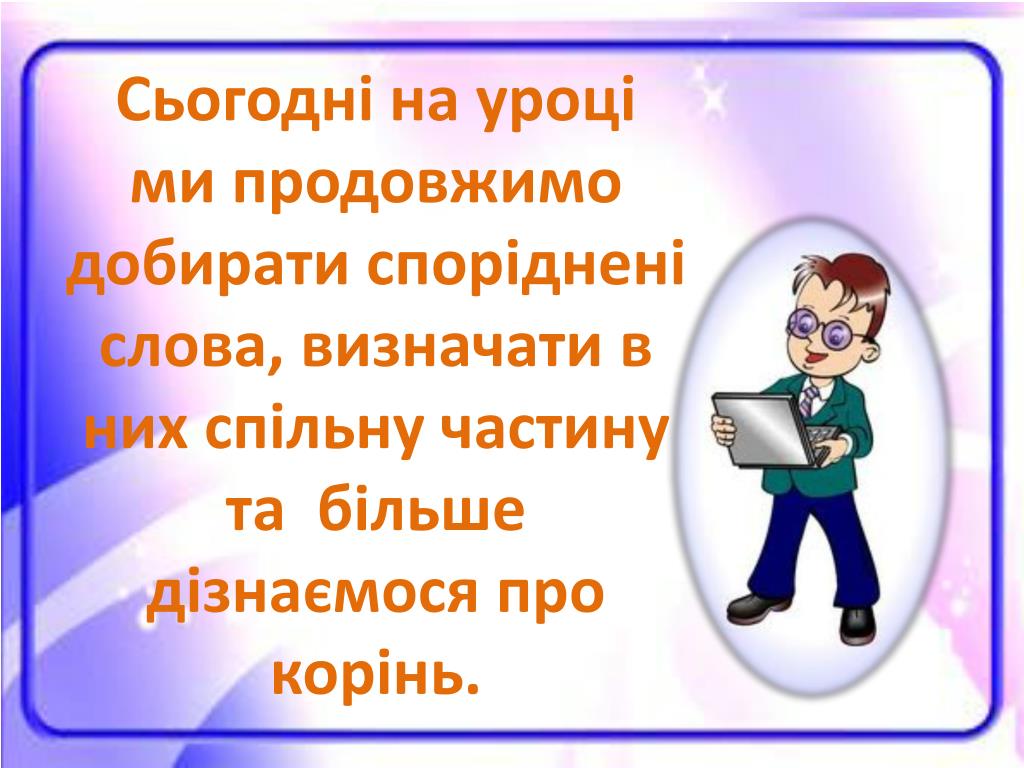 Сьогодні на уроці ми продовжимо добирати споріднені слова, визначати в них спільну частину та  більше дізнаємося про корінь.